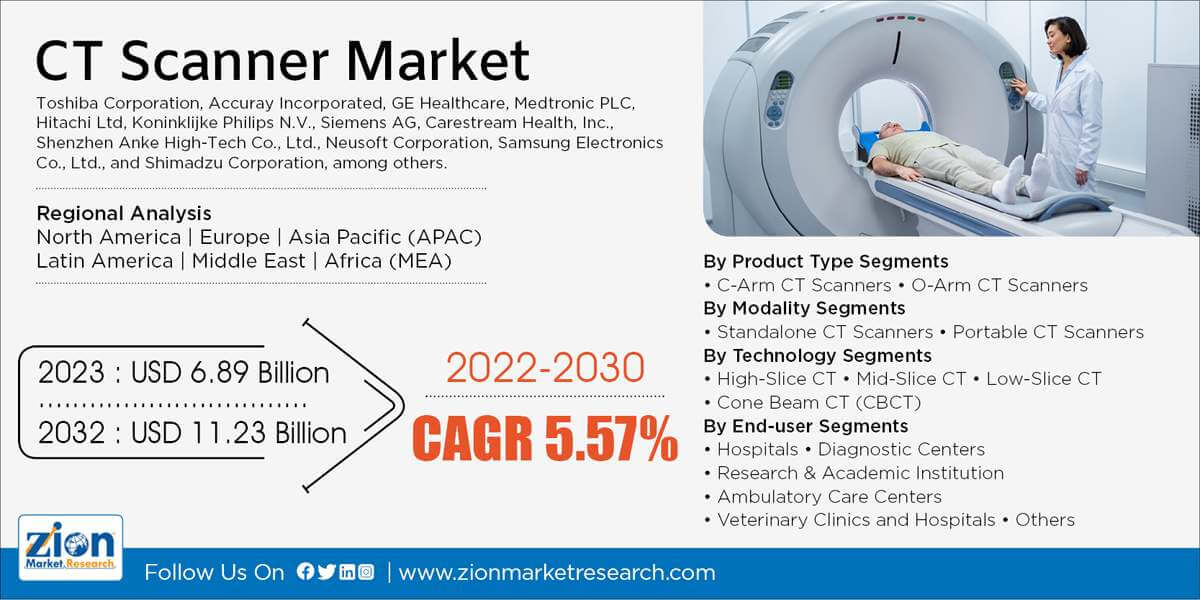 CT Scanner Market

Toshiba Corporation, Accuray Incorporated, GE Healthcare, Medtronic PLC, Hitachi Ltd, Koninklijke Philips N.V., Siemens AG, Carestream Health, Inc., Shenzhen Anke High-Tech Co., Ltd., Neusoft Corporation, Samsung Electronics Co., Ltd., and Shimadzu Corporation, among others.

Regional Analysis
North America | Europe | Asia Pacific (APAC)
Latin America | Middle East | Africa (MEA)

2023 : USD 6.89 Billion
2032 : USD 11.23 Billion

2022-2030
CAGR 5.57%

By Product Type Segments
• C-Arm CT Scanners • O-Arm CT Scanners
By Modality Segments
• Standalone CT Scanners • Portable CT Scanners
By Technology Segments
• High-Slice CT • Mid-Slice CT • Low-Slice CT
• Cone Beam CT (CBCT)
By End-user Segments
• Hospitals • Diagnostic Centers
• Research & Academic Institution
• Ambulatory Care Centers
• Veterinary Clinics and Hospitals • Others

Zion Market.Research

Follow Us On | www.zionmarketresearch.com